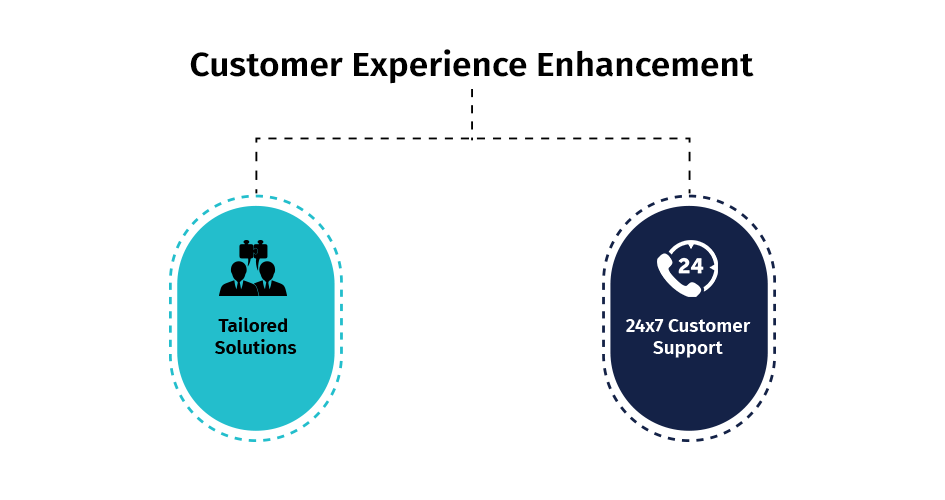 Customer Experience Enhancement

Tailored Solutions

24

24x7 Customer Support